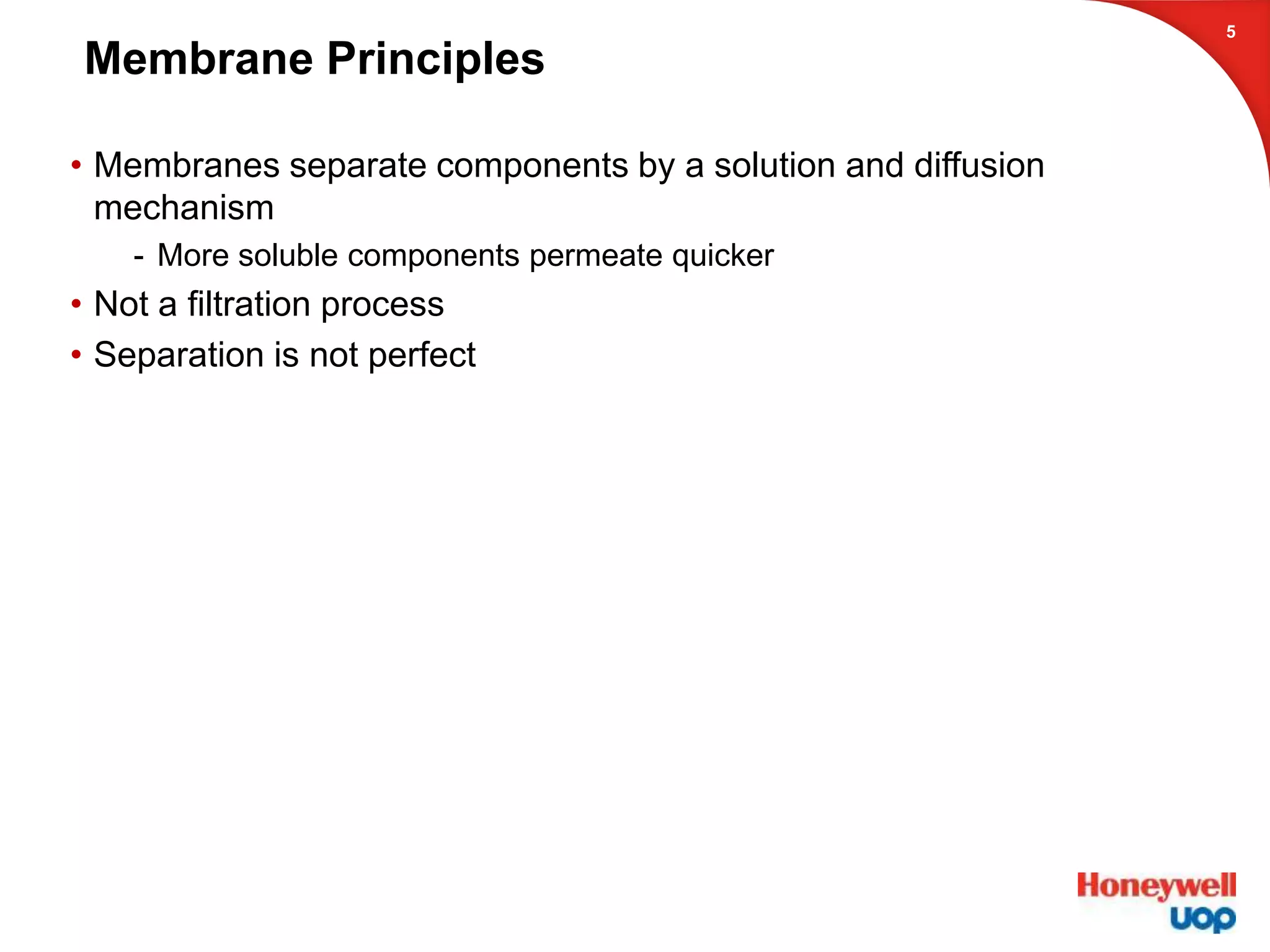 5

Membrane Principles

• Membranes separate components by a solution and diffusion mechanism

- More soluble components permeate quicker

• Not a filtration process

• Separation is not perfect

Honeywell
UOP